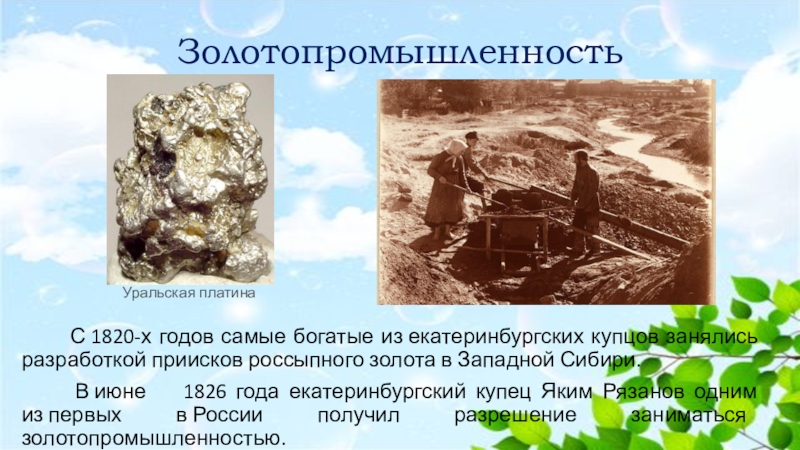 Золотопромышленность

Уральская платина

С 1820-х годов самые богатые из екатеринбургских купцов занялись разработкой приисков россыпного золота в Западной Сибири.

В июне 1826 года екатеринбургский купец Яким Рязанов одним из первых в России получил разрешение заниматься золотопромышленностью.